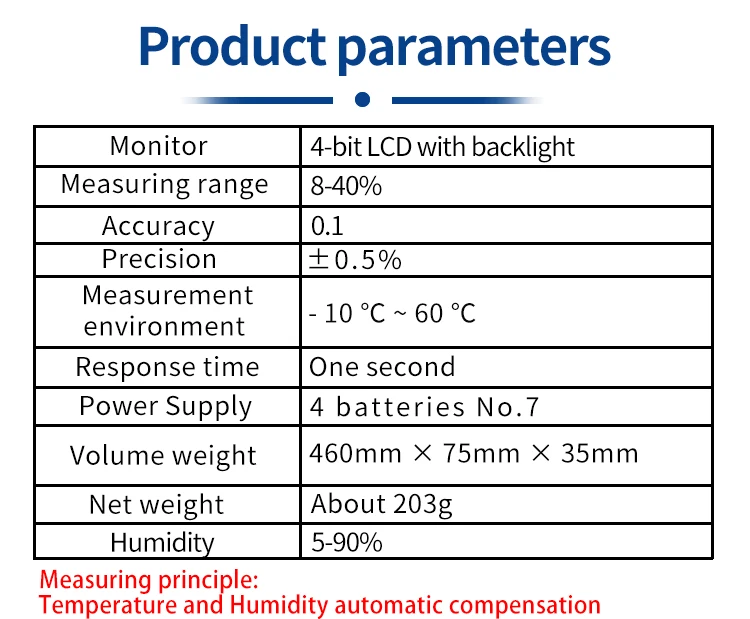 Product parameters

| Monitor | 4-bit LCD with backlight |
|---|---|
| Measuring range | 8-40% |
| Accuracy | 0.1 |
| Precision | ±0.5% |
| Measurement environment | - 10 °C ~ 60 °C |
| Response time | One second |
| Power Supply | 4 batteries No.7 |
| Volume weight | 460mm × 75mm × 35mm |
| Net weight | About 203g |
| Humidity | 5-90% |

Measuring principle:
Temperature and Humidity automatic compensation